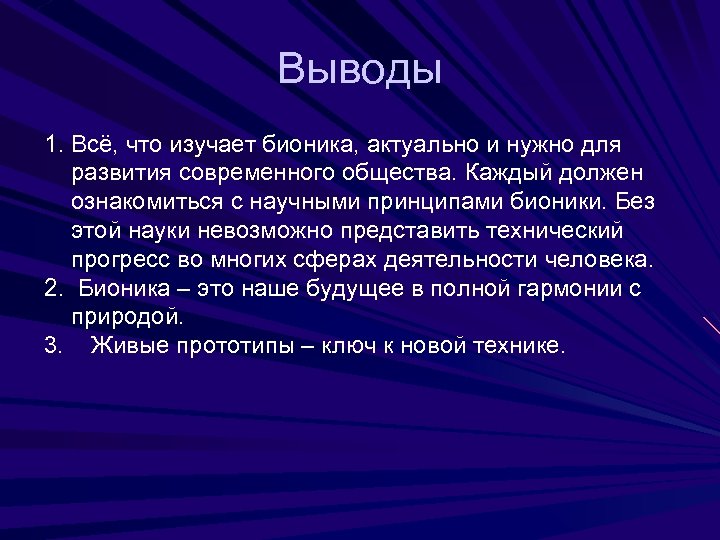 Выводы

1. Всё, что изучает бионика, актуально и нужно для развития современного общества. Каждый должен ознакомиться с научными принципами бионики. Без этой науки невозможно представить технический прогресс во многих сферах деятельности человека.
2. Бионика – это наше будущее в полной гармонии с природой.
3. Живые прототипы – ключ к новой технике.